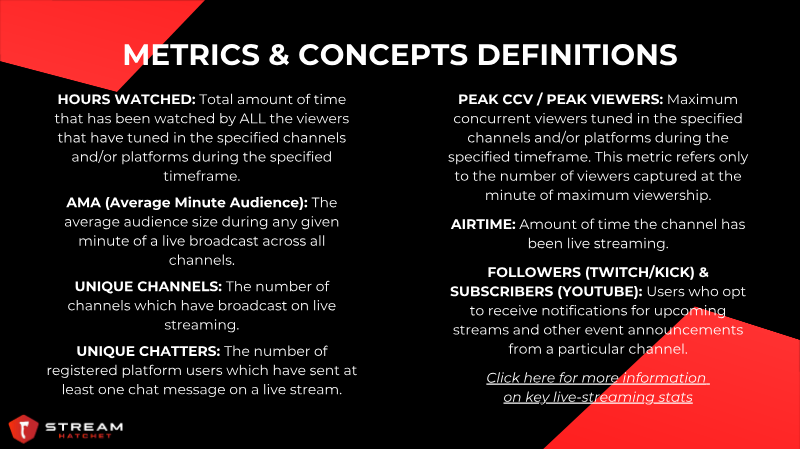 METRICS & CONCEPTS DEFINITIONS

HOURS WATCHED: Total amount of time that has been watched by ALL the viewers that have tuned in the specified channels and/or platforms during the specified timeframe.

AMA (Average Minute Audience): The average audience size during any given minute of a live broadcast across all channels.

UNIQUE CHANNELS: The number of channels which have broadcast on live streaming.

UNIQUE CHATTERS: The number of registered platform users which have sent at least one chat message on a live stream.

PEAK CCV / PEAK VIEWERS: Maximum concurrent viewers tuned in the specified channels and/or platforms during the specified timeframe. This metric refers only to the number of viewers captured at the minute of maximum viewership.

AIRTIME: Amount of time the channel has been live streaming.

FOLLOWERS (TWITCH/KICK) & SUBSCRIBERS (YOUTUBE): Users who opt to receive notifications for upcoming streams and other event announcements from a particular channel.

Click here for more information on key live-streaming stats

STREAM HATCHET